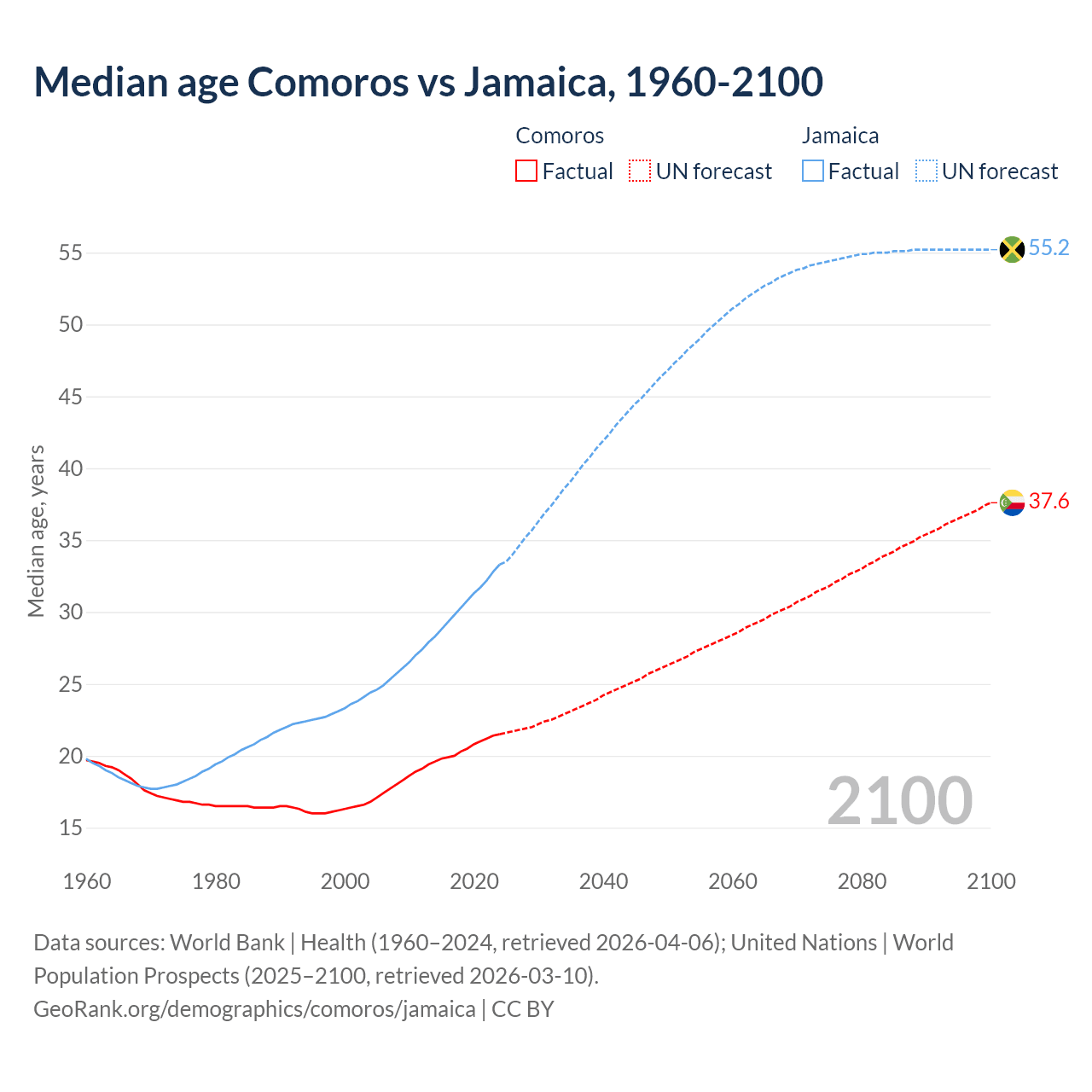 Median age Comoros vs Jamaica, 1960-2100

Comoros
Factual
UN forecast

Jamaica
Factual
UN forecast

Median age, years

55
50
45
40
35
30
25
20
15

55.2
37.6

2100

1960
1980
2000
2020
2040
2060
2080
2100

Data sources: World Bank | Health (1960–2024, retrieved 2026-04-06); United Nations | World Population Prospects (2025–2100, retrieved 2026-03-10).
GeoRank.org/demographics/comoros/jamaica | CC BY